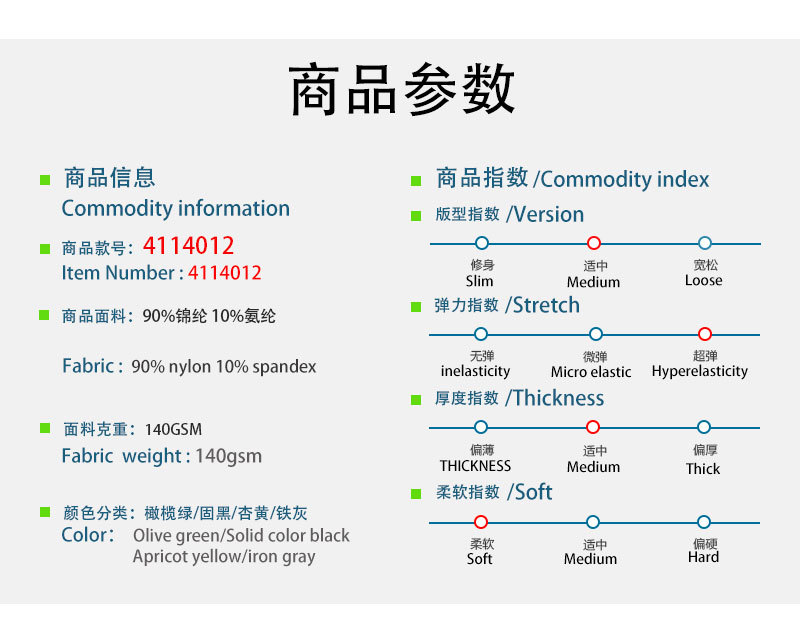 商品参数

商品信息
Commodity information

商品款号：4114012
Item Number : 4114012

商品面料：90%锦纶 10%氨纶

Fabric : 90% nylon 10% spandex

面料克重：140GSM
Fabric weight : 140gsm

颜色分类：橄榄绿/固黑/杏黄/铁灰
Color: Olive green/Solid color black Apricot yellow/iron gray

商品指数 /Commodity index

版型指数 /Version
修身 Slim
适中 Medium
宽松 Loose

弹力指数 /Stretch
无弹 inelasticity
微弹 Micro elastic
超弹 Hyperelasticity

厚度指数 /Thickness
偏薄 THICKNESS
适中 Medium
偏厚 Thick

柔软指数 /Soft
柔软 Soft
适中 Medium
偏硬 Hard